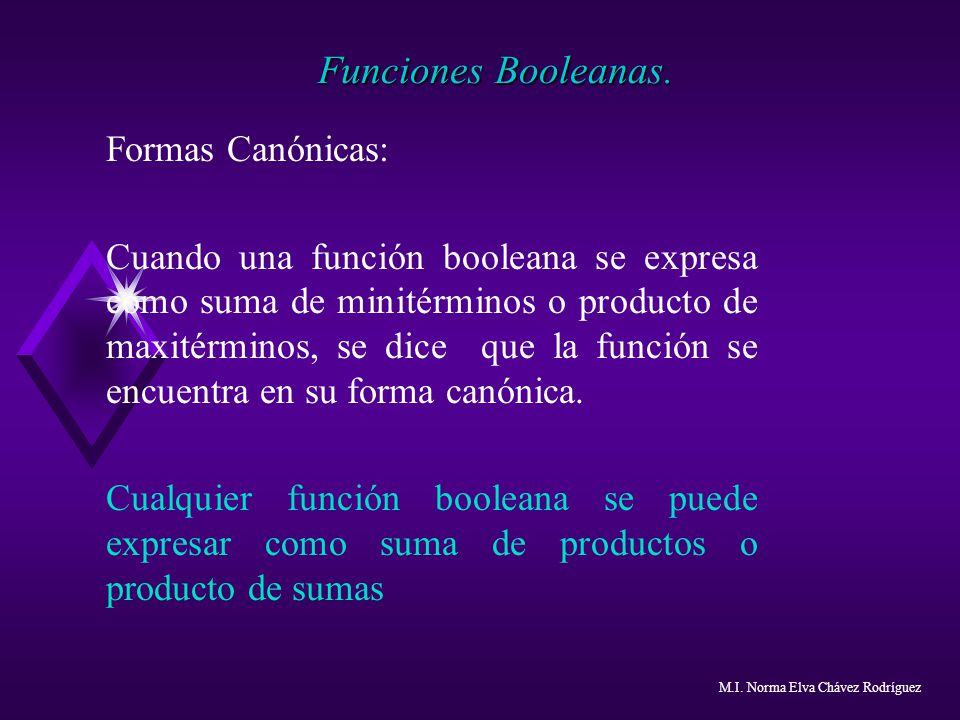 Funciones Booleanas.

Formas Canónicas:

Cuando una función booleana se expresa como suma de minitérminos o producto de maxitérminos, se dice que la función se encuentra en su forma canónica.

Cualquier función booleana se puede expresar como suma de productos o producto de sumas

M.I. Norma Elva Chávez Rodríguez